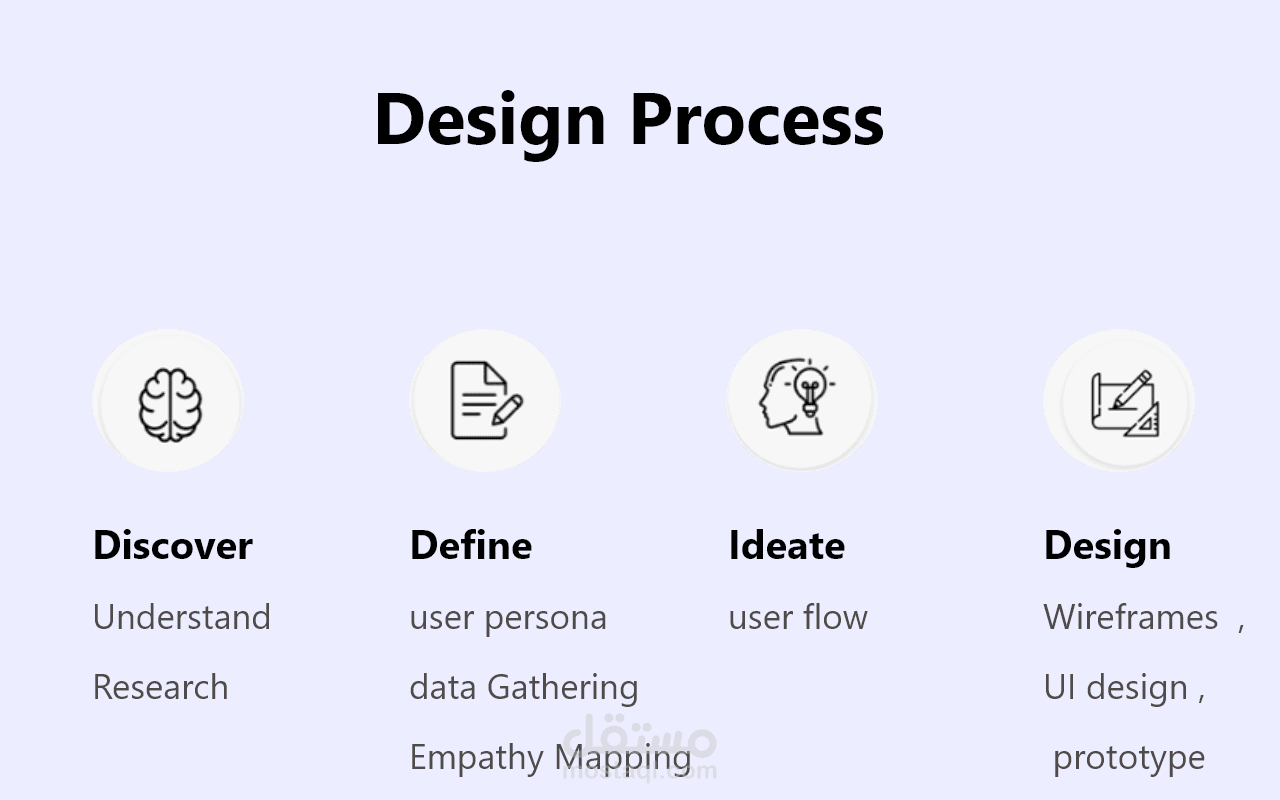 Design Process

Discover
Understand
Research

Define
user persona
data Gathering
Empathy Mapping

Ideate
user flow

Design
Wireframes ,
UI design ,
prototype

مستقل
mostaql.com